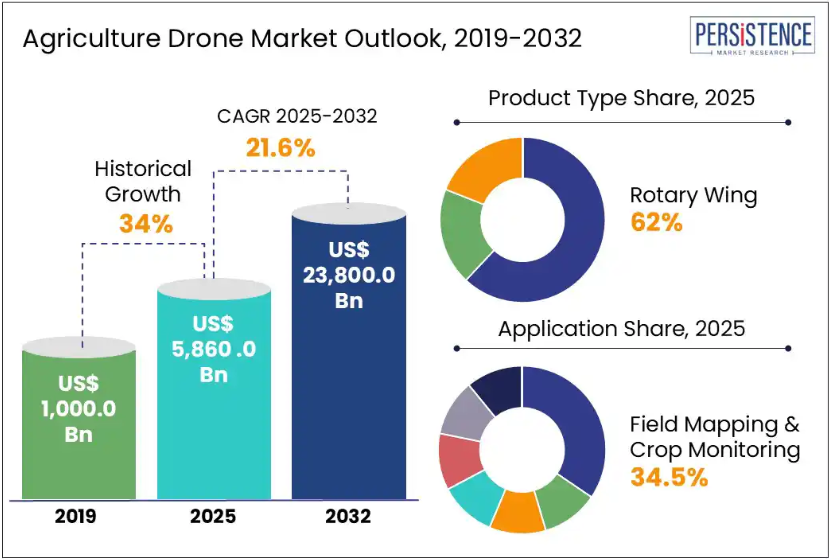 Agriculture Drone Market Outlook, 2019-2032

PERSISTENCE
MARKET RESEARCH

CAGR 2025-2032
21.6%

Historical Growth
34%

US$ 1,000.0 Bn

US$ 5,860 .0 Bn

US$ 23,800.0 Bn

2019
2025
2032

Product Type Share, 2025

Rotary Wing
62%

Application Share, 2025

Field Mapping & Crop Monitoring
34.5%